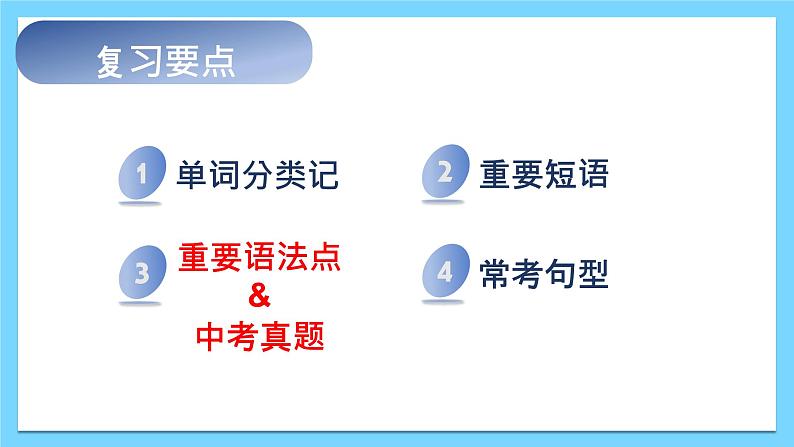 复习要点

1 单词分类记

2 重要短语

3 重要语法点 & 中考真题

4 常考句型